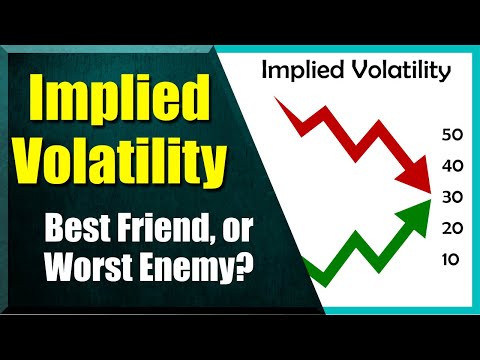 Implied Volatility

Best Friend, or Worst Enemy?

Implied Volatility

50
40
30
20
10